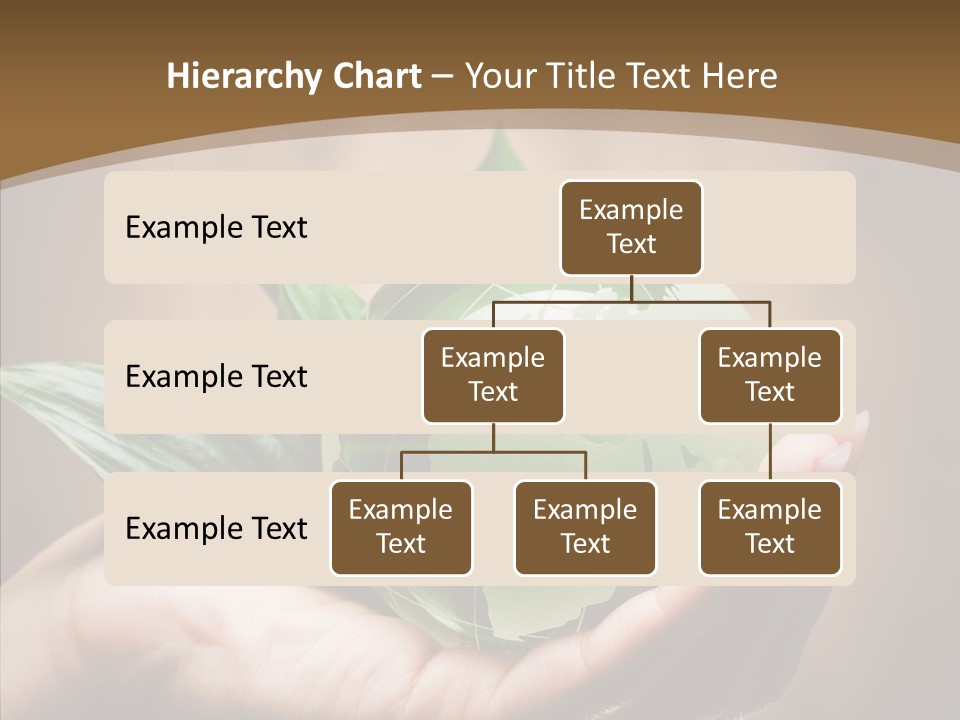 Hierarchy Chart – Your Title Text Here

Example Text

Example Text

Example Text

Example Text

Example Text

Example Text

Example Text

Example Text

Example Text